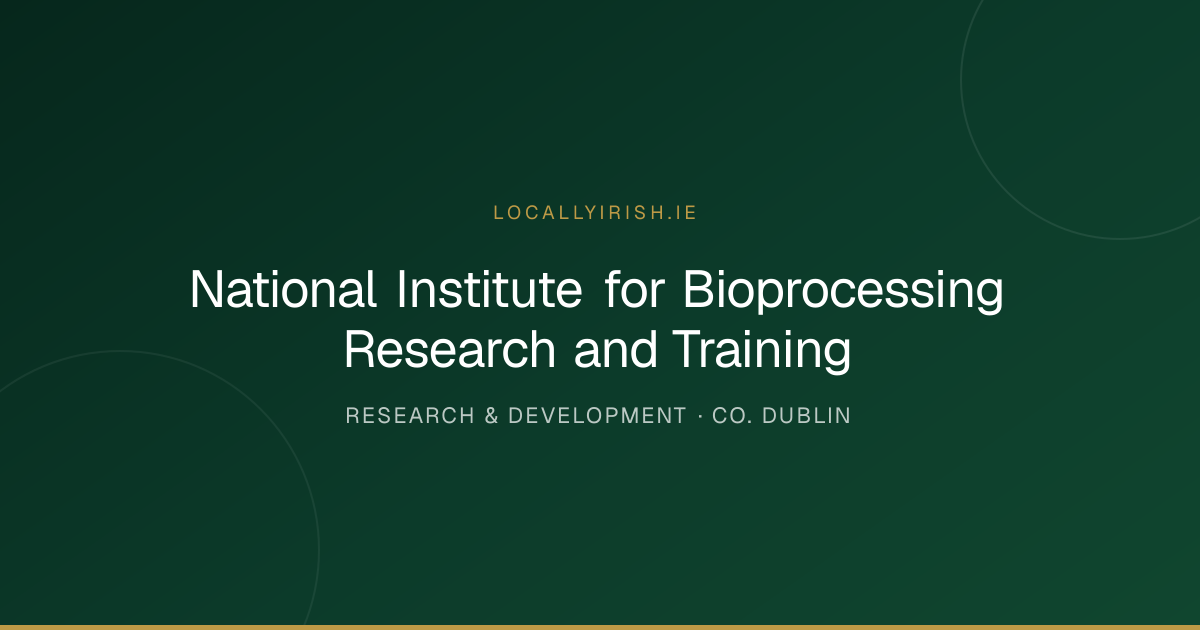 LOCALLYIRISH.IE

National Institute for Bioprocessing Research and Training

RESEARCH & DEVELOPMENT · CO. DUBLIN